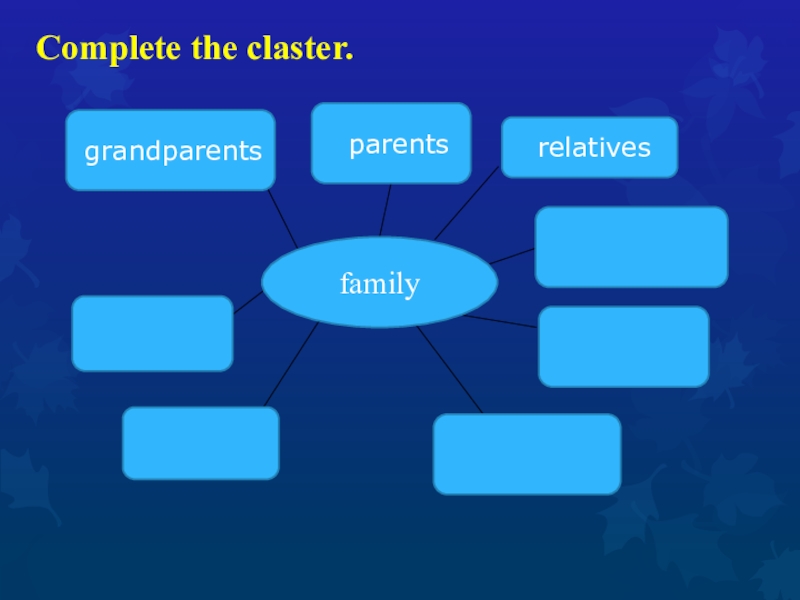 Complete the claster.

grandparents

parents

relatives

family